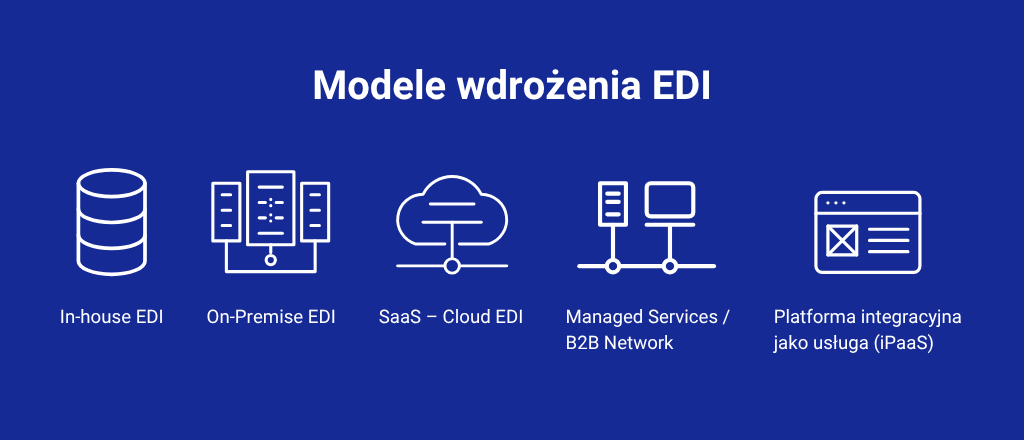 Modele wdrożenia EDI

In-house EDI

On-Premise EDI

SaaS – Cloud EDI

Managed Services / B2B Network

Platforma integracyjna jako usługa (iPaaS)